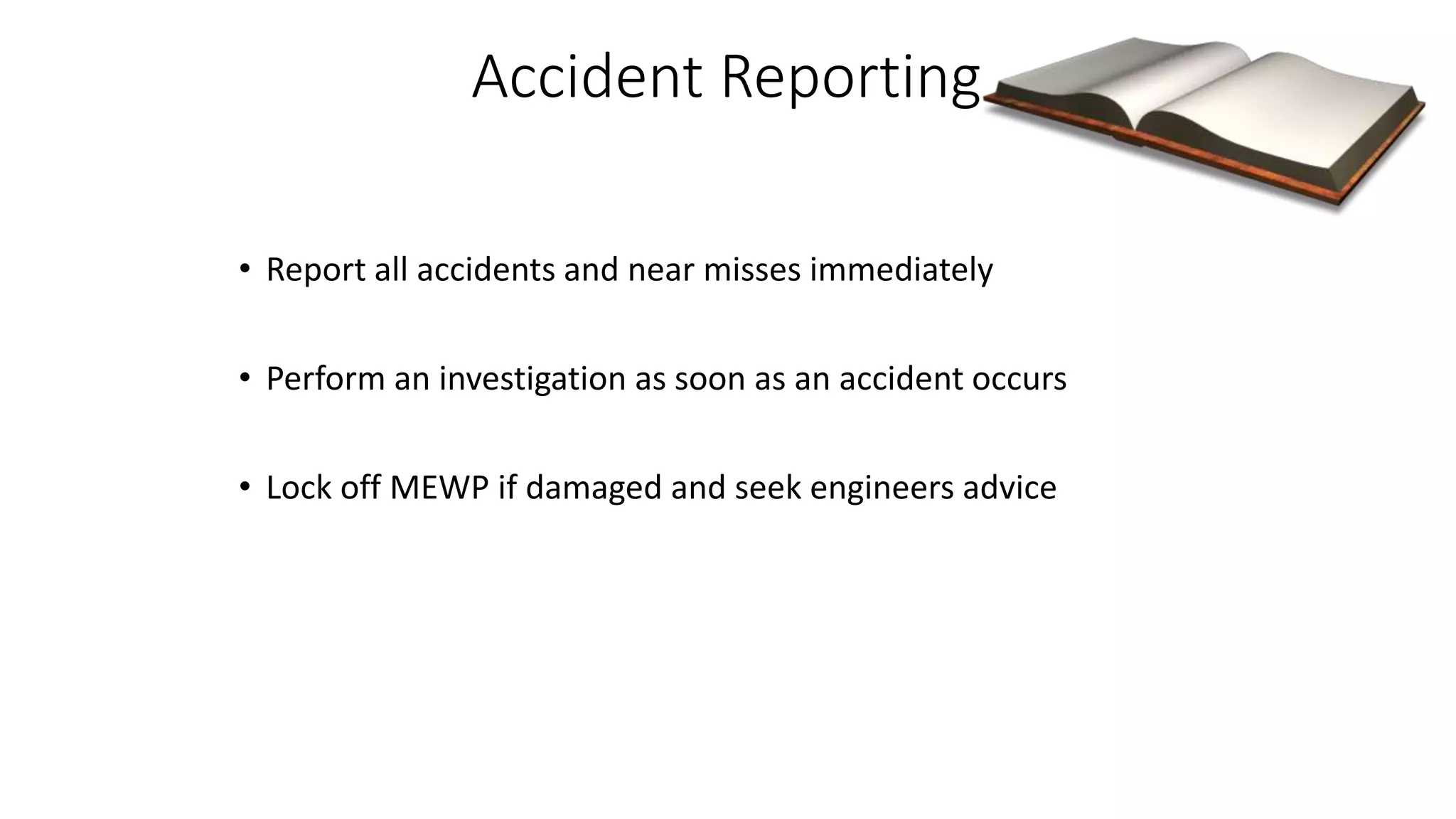 Accident Reporting

• Report all accidents and near misses immediately

• Perform an investigation as soon as an accident occurs

• Lock off MEWP if damaged and seek engineers advice